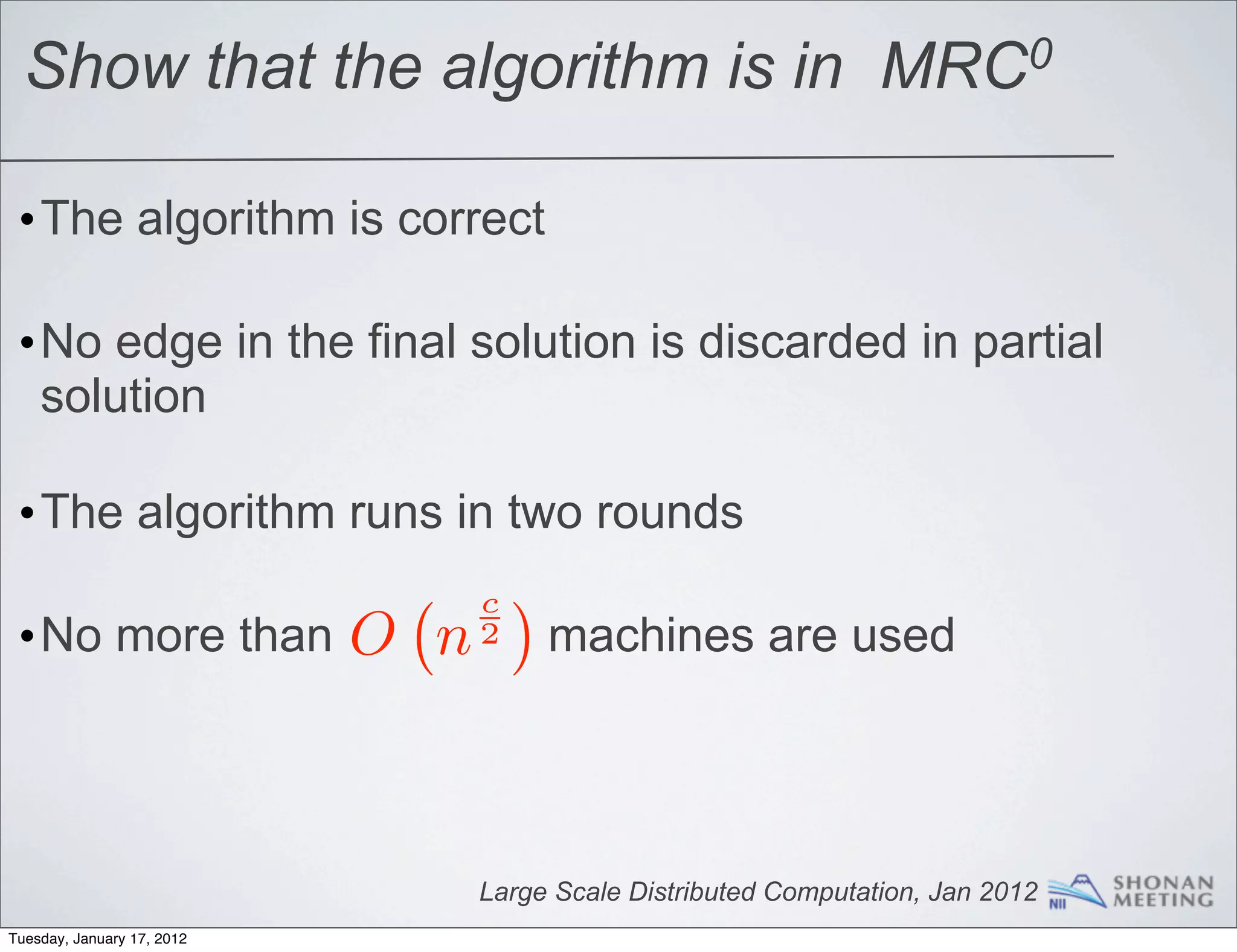 Show that the algorithm is in $MRC^0$

• The algorithm is correct

• No edge in the final solution is discarded in partial solution

• The algorithm runs in two rounds

• No more than $O\left(n^{\frac{c}{2}}\right)$ machines are used

Large Scale Distributed Computation, Jan 2012

NII

SHONAN MEETING

Tuesday, January 17, 2012